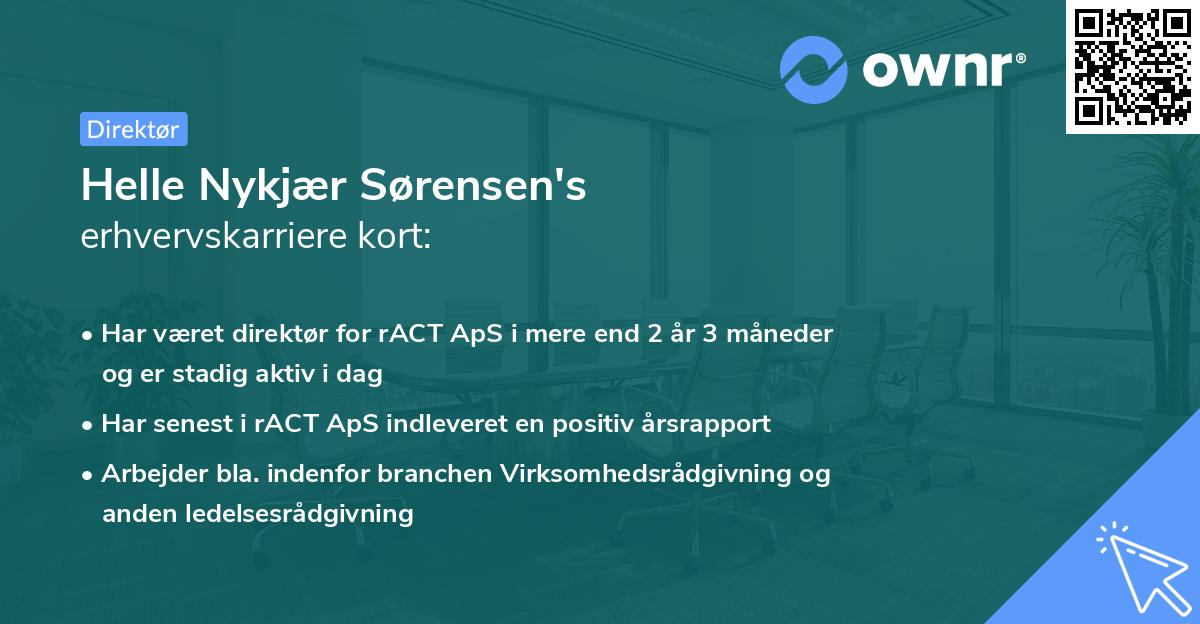 ownr®

Direktør

Helle Nykjær Sørensen's
erhvervskarriere kort:

• Har været direktør for rACT ApS i mere end 2 år 3 måneder og er stadig aktiv i dag
• Har senest i rACT ApS indleveret en positiv årsrapport
• Arbejder bla. indenfor branchen Virksomhedsrådgivning og anden ledelsesrådgivning